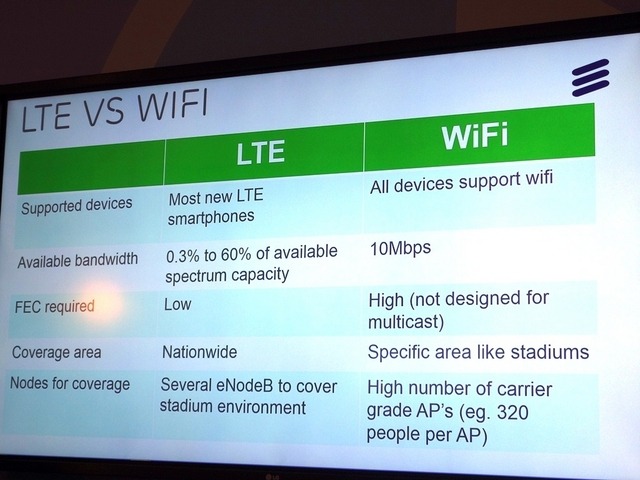 LTE VS WIFI

| | LTE | WiFi |
|---|---|---|
| Supported devices | Most new LTE smartphones | All devices support wifi |
| Available bandwidth | 0.3% to 60% of available spectrum capacity | 10Mbps |
| FEC required | Low | High (not designed for multicast) |
| Coverage area | Nationwide | Specific area like stadiums |
| Nodes for coverage | Several eNodeB to cover stadium environment | High number of carrier grade AP's (eg. 320 people per AP) |

LG